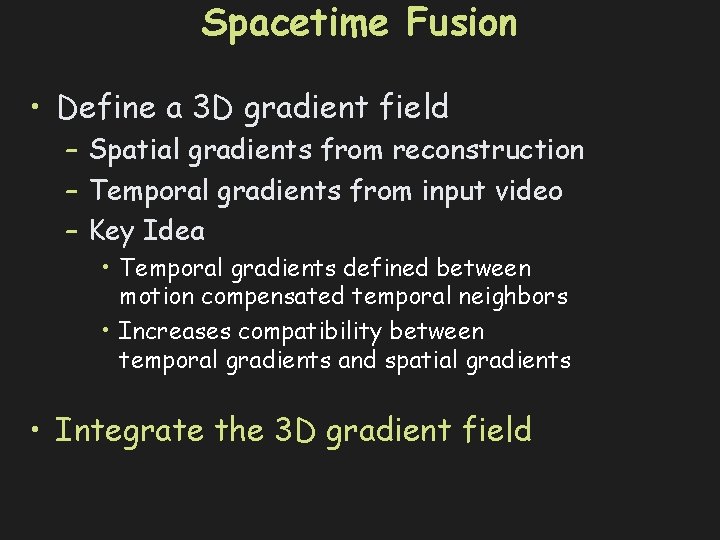 Spacetime Fusion

• Define a 3D gradient field
– Spatial gradients from reconstruction
– Temporal gradients from input video
– Key Idea
• Temporal gradients defined between motion compensated temporal neighbors
• Increases compatibility between temporal gradients and spatial gradients

• Integrate the 3D gradient field